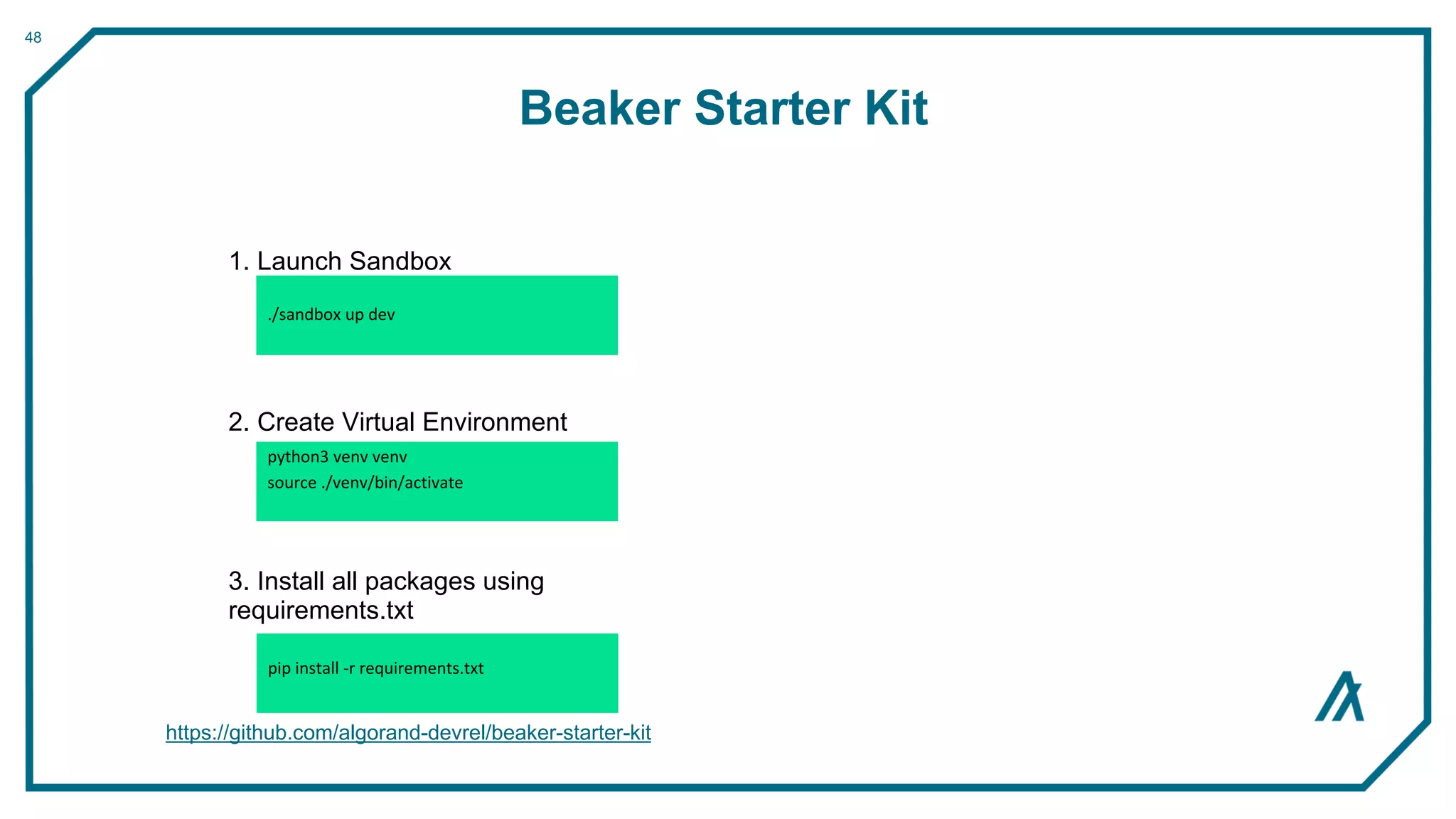 48

Beaker Starter Kit

1. Launch Sandbox

./sandbox up dev

2. Create Virtual Environment

python3 venv venv
source ./venv/bin/activate

3. Install all packages using requirements.txt

pip install -r requirements.txt

https://github.com/algorand-devrel/beaker-starter-kit